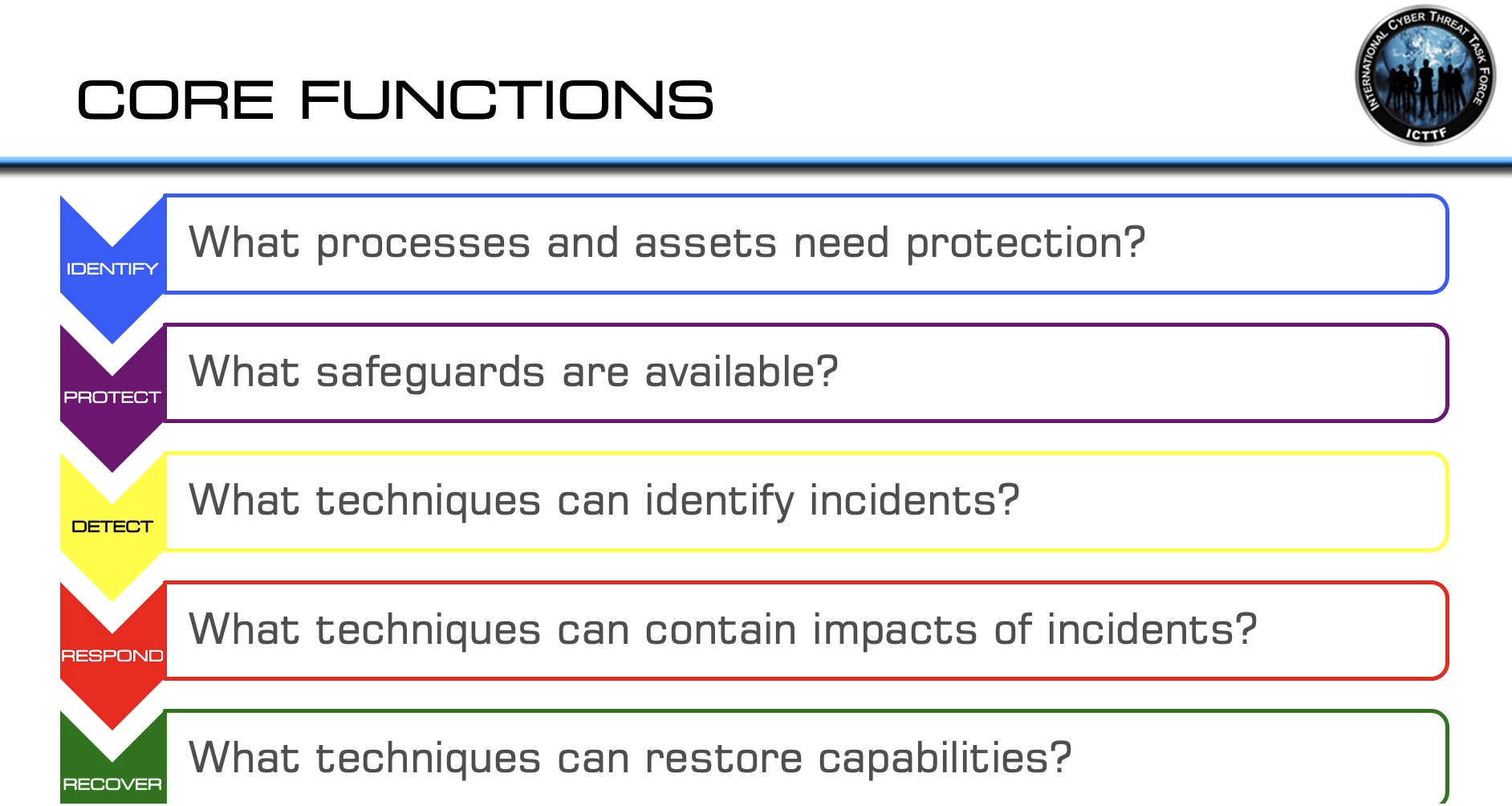 CORE FUNCTIONS

INTERNATIONAL CYBER THREAT TASK FORCE
ICTTF

IDENTIFY
What processes and assets need protection?

PROTECT
What safeguards are available?

DETECT
What techniques can identify incidents?

RESPOND
What techniques can contain impacts of incidents?

RECOVER
What techniques can restore capabilities?